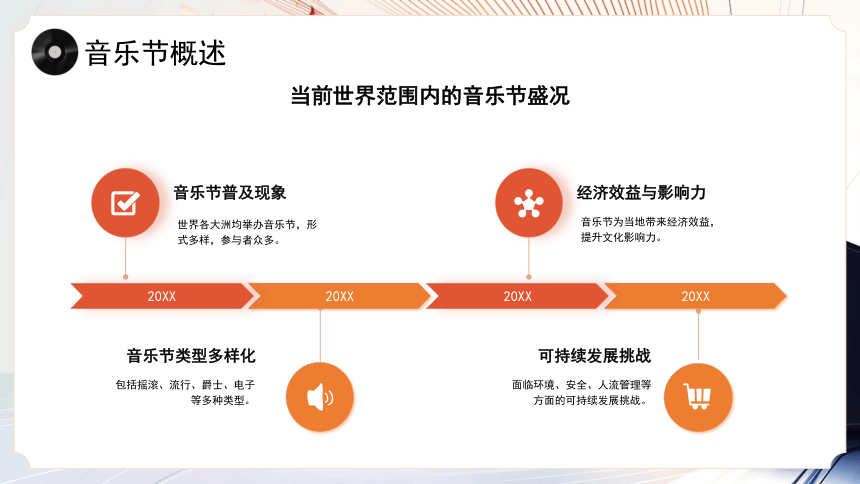 音乐节概述

当前世界范围内的音乐节盛况

音乐节普及现象

世界各大洲均举办音乐节，形式多样，参与者众多。

经济效益与影响力

音乐节为当地带来经济效益，提升文化影响力。

20XX

20XX

20XX

20XX

音乐节类型多样化

包括摇滚、流行、爵士、电子等多种类型。

可持续发展挑战

面临环境、安全、人流管理等方面的可持续发展挑战。